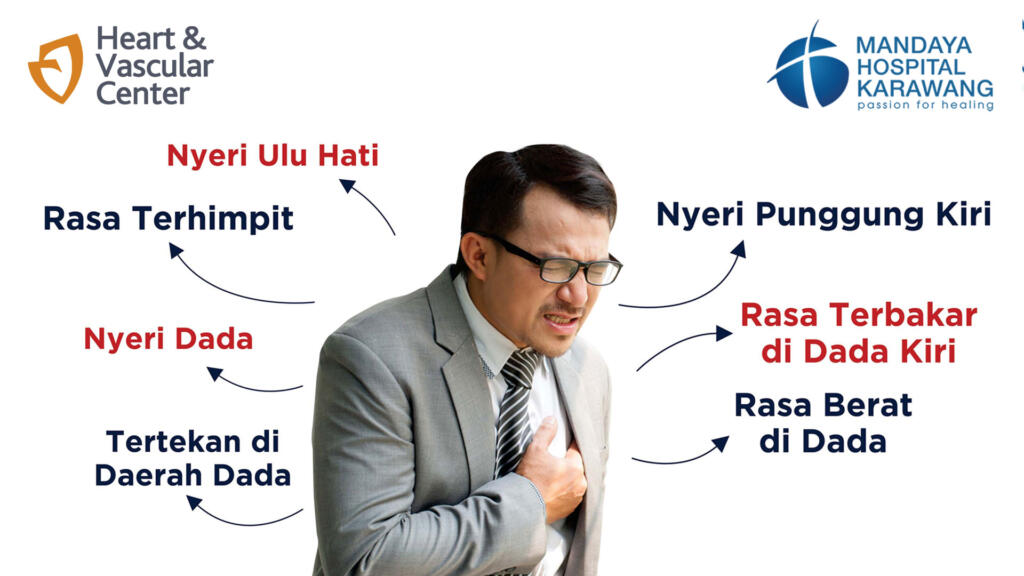 Heart & Vascular Center

MANDAYA HOSPITAL KARAWANG
passion for healing

Nyeri Ulu Hati

Rasa Terhimpit

Nyeri Dada

Tertekan di Daerah Dada

Nyeri Punggung Kiri

Rasa Terbakar di Dada Kiri

Rasa Berat di Dada